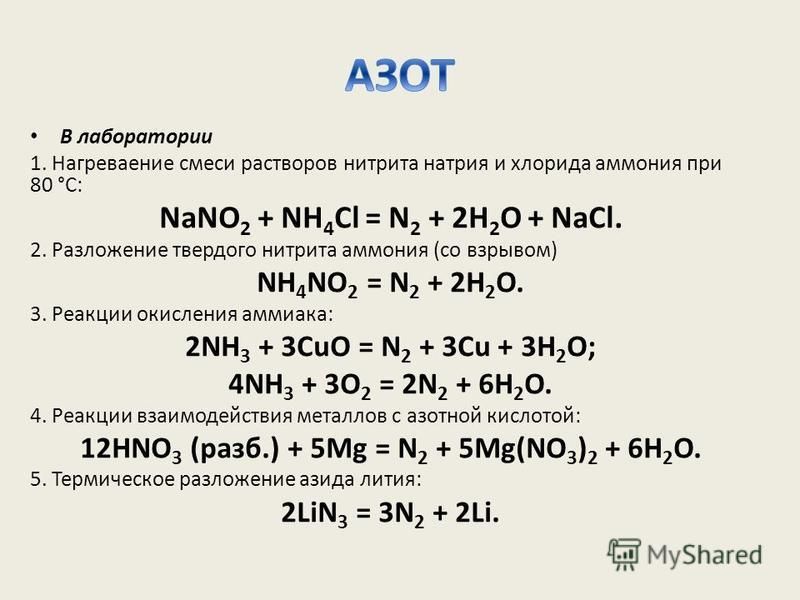 АЗОТ

• В лаборатории

1. Нагреваение смеси растворов нитрита натрия и хлорида аммония при 80 °С:

$NaNO_2 + NH_4Cl = N_2 + 2H_2O + NaCl.$

2. Разложение твердого нитрита аммония (со взрывом)

$NH_4NO_2 = N_2 + 2H_2O.$

3. Реакции окисления аммиака:

$2NH_3 + 3CuO = N_2 + 3Cu + 3H_2O;$

$4NH_3 + 3O_2 = 2N_2 + 6H_2O.$

4. Реакции взаимодействия металлов с азотной кислотой:

$12HNO_3$ (разб.) $+ 5Mg = N_2 + 5Mg(NO_3)_2 + 6H_2O.$

5. Термическое разложение азида лития:

$2LiN_3 = 3N_2 + 2Li.$

MyShared